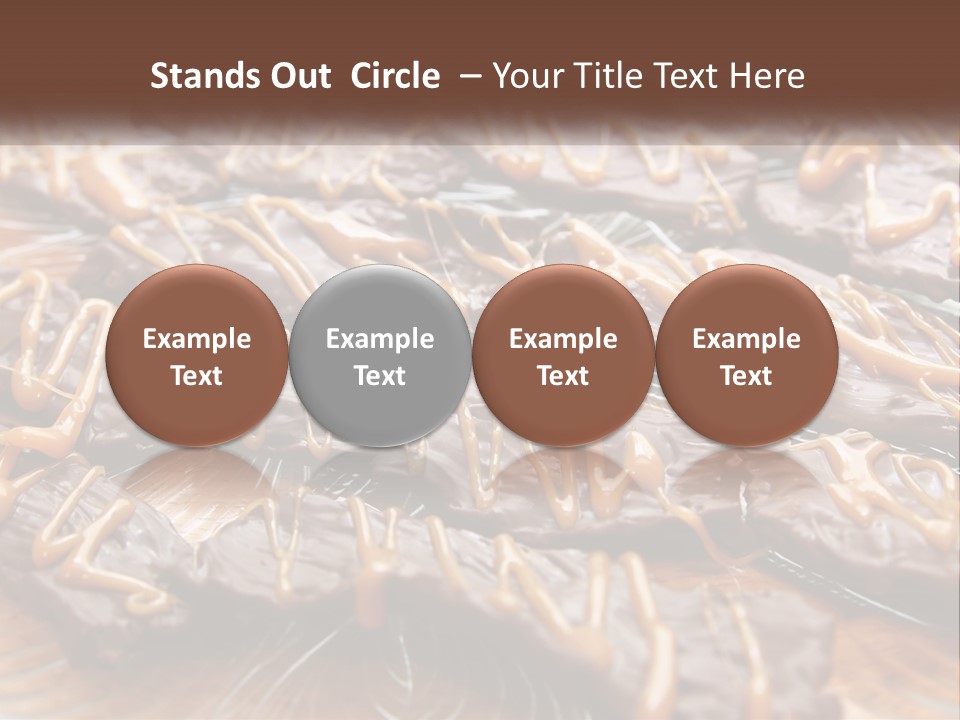 Stands Out Circle – Your Title Text Here

Example Text

Example Text

Example Text

Example Text